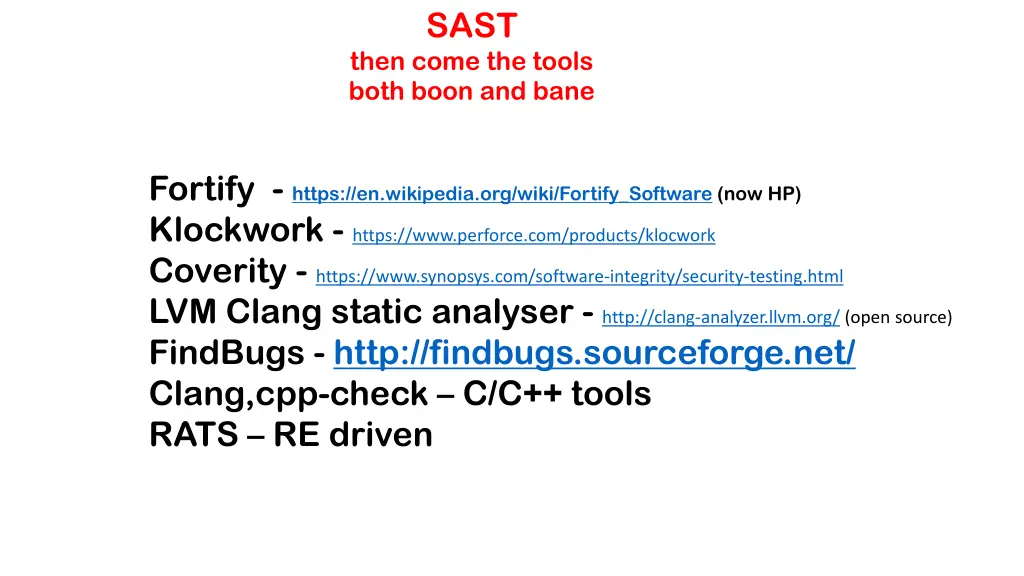 SAST
then come the tools
both boon and bane

Fortify - https://en.wikipedia.org/wiki/Fortify_Software (now HP)
Klockwork - https://www.perforce.com/products/klocwork
Coverity - https://www.synopsys.com/software-integrity/security-testing.html
LVM Clang static analyser - http://clang-analyzer.llvm.org/ (open source)
FindBugs - http://findbugs.sourceforge.net/
Clang,cpp-check – C/C++ tools
RATS – RE driven